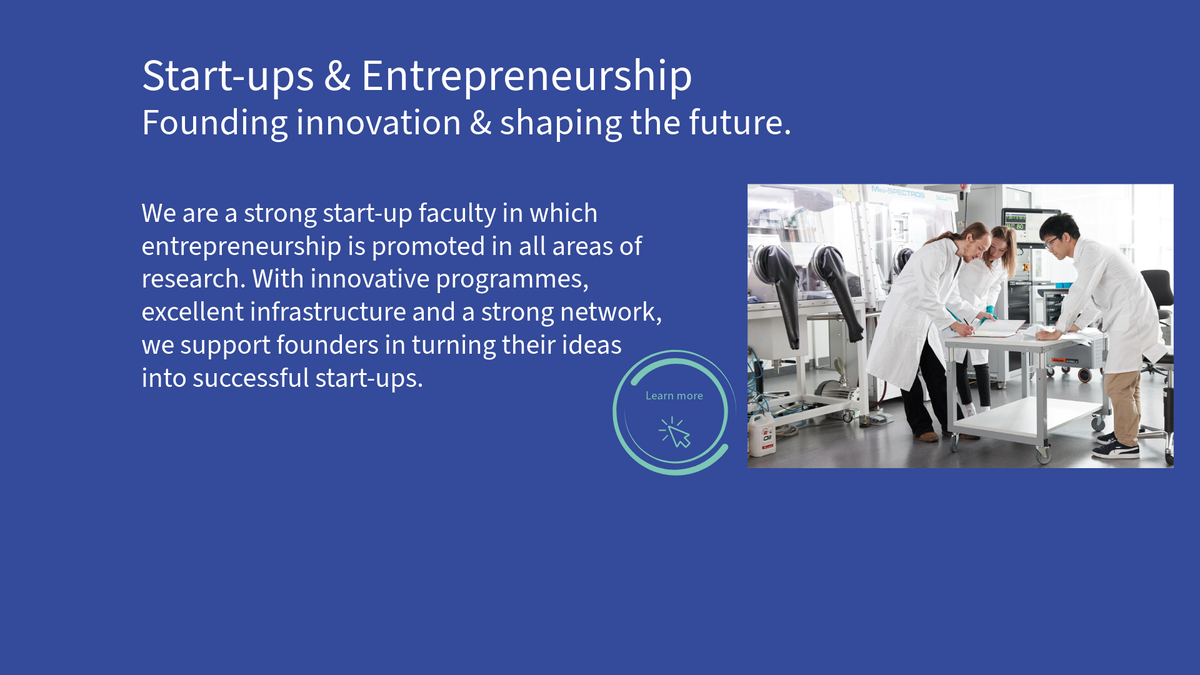 Start-ups & Entrepreneurship
Founding innovation & shaping the future.

We are a strong start-up faculty in which entrepreneurship is promoted in all areas of research. With innovative programmes, excellent infrastructure and a strong network, we support founders in turning their ideas into successful start-ups.

Learn more